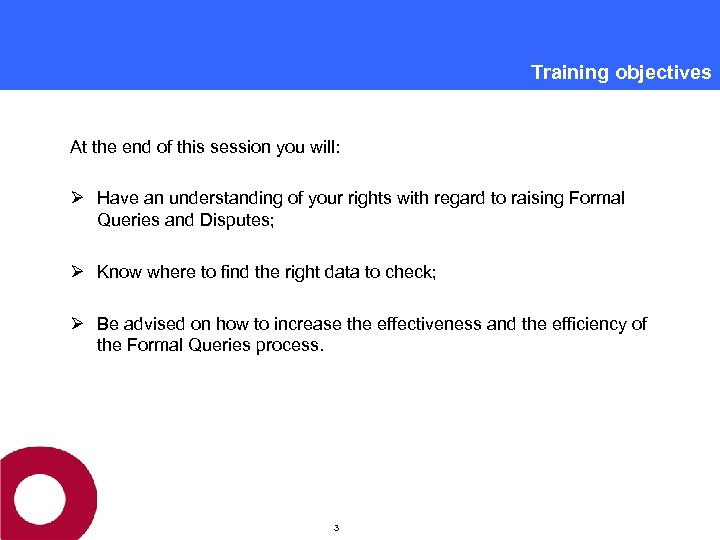 Training objectives

At the end of this session you will:

➢ Have an understanding of your rights with regard to raising Formal Queries and Disputes;

➢ Know where to find the right data to check;

➢ Be advised on how to increase the effectiveness and the efficiency of the Formal Queries process.

3